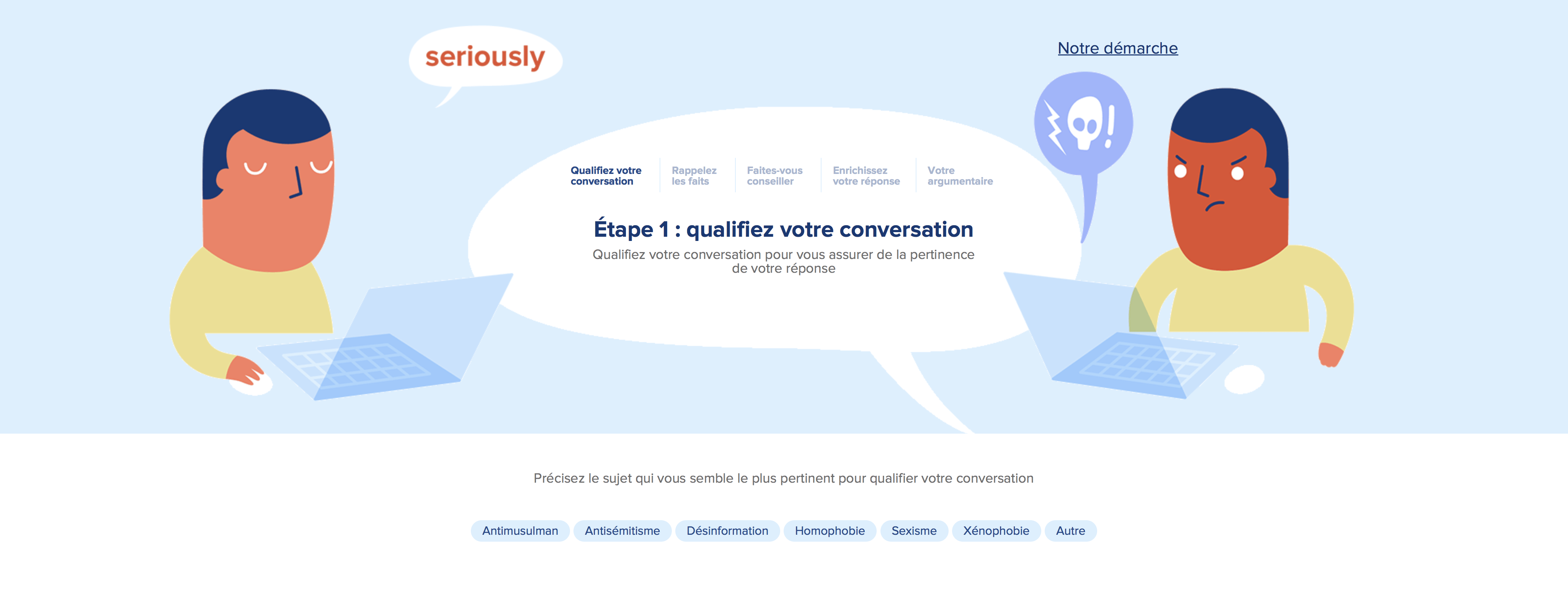 seriously

Notre démarche

Qualifiez votre conversation
Rappelez les faits
Faites-vous conseiller
Enrichissez votre réponse
Votre argumentaire

Étape 1 : qualifiez votre conversation

Qualifiez votre conversation pour vous assurer de la pertinence de votre réponse

Précisez le sujet qui vous semble le plus pertinent pour qualifier votre conversation

Antimusulman
Antisémitisme
Désinformation
Homophobie
Sexisme
Xénophobie
Autre